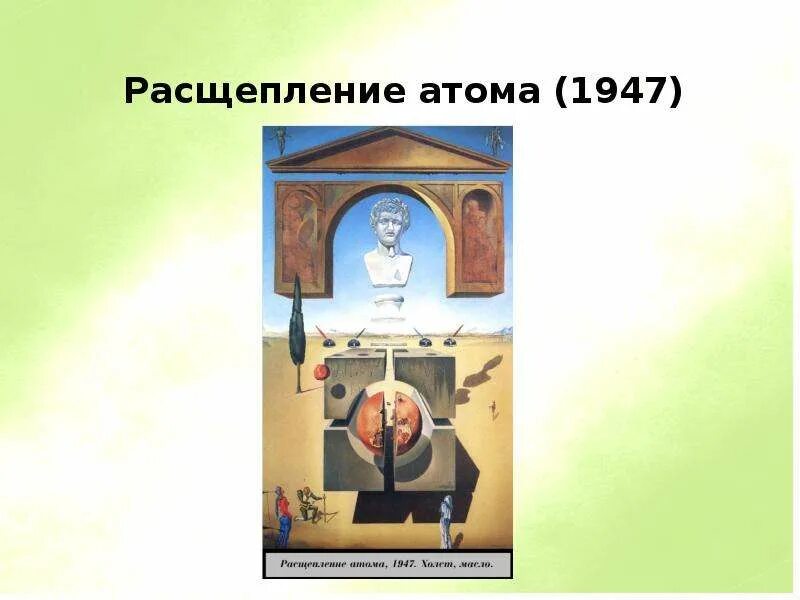 Расщепление атома (1947)

Расщепление атома, 1947. Холст, масло.